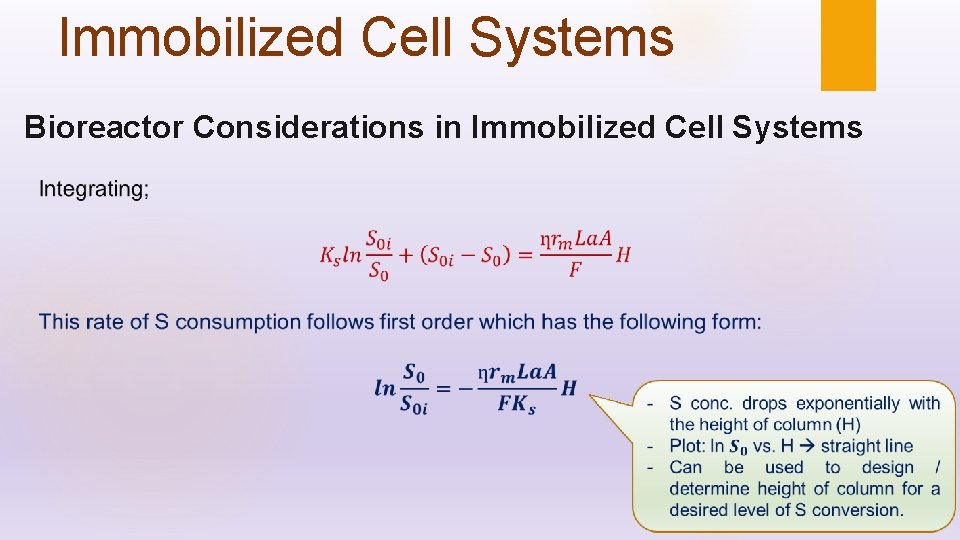 Immobilized Cell Systems

Bioreactor Considerations in Immobilized Cell Systems

Integrating;

$K_s ln \frac{S_{0i}}{S_0} + (S_{0i} - S_0) = \frac{\eta r_m LaA}{F} H$

This rate of S consumption follows first order which has the following form:

$ln \frac{S_0}{S_{0i}} = -\frac{\eta r_m LaA}{FK_s} H$

- S conc. drops exponentially with the height of column (H)
- Plot: ln $S_0$ vs. H → straight line
- Can be used to design / determine height of column for a desired level of S conversion.